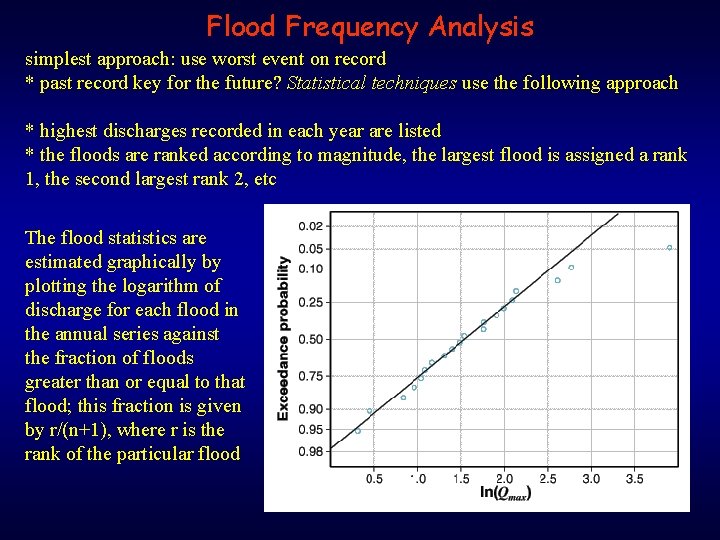 Flood Frequency Analysis

simplest approach: use worst event on record
* past record key for the future? Statistical techniques use the following approach

* highest discharges recorded in each year are listed
* the floods are ranked according to magnitude, the largest flood is assigned a rank 1, the second largest rank 2, etc

The flood statistics are estimated graphically by plotting the logarithm of discharge for each flood in the annual series against the fraction of floods greater than or equal to that flood; this fraction is given by r/(n+1), where r is the rank of the particular flood

Exceedance probability
0.02
0.05
0.10
0.25
0.50
0.75
0.90
0.95
0.98
0.5
1.0
1.5
2.0
2.5
3.0
3.5
$\ln(Q_{max})$